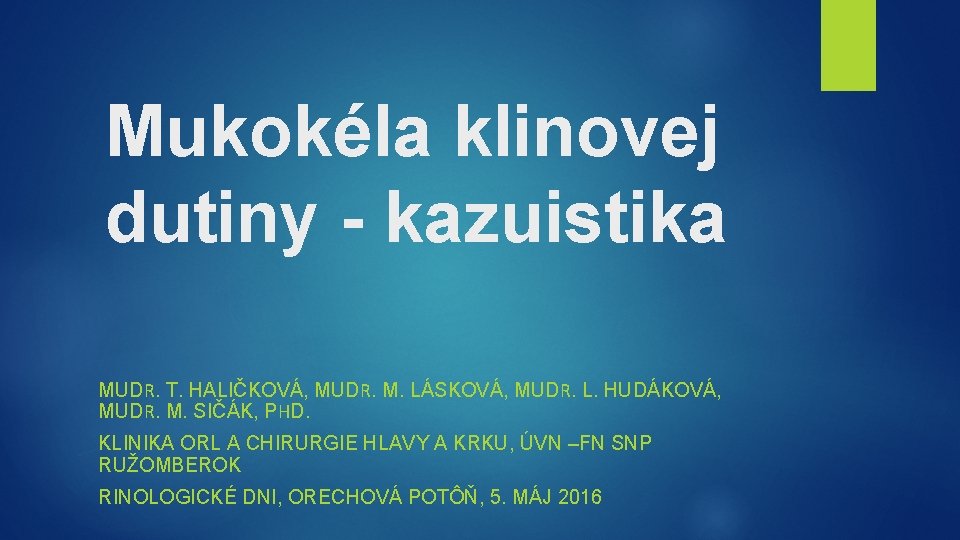 Mukokéla klinovej dutiny - kazuistika

MUDR. T. HALIČKOVÁ, MUDR. M. LÁSKOVÁ, MUDR. L. HUDÁKOVÁ, MUDR. M. SIČÁK, PHD.

KLINIKA ORL A CHIRURGIE HLAVY A KRKU, ÚVN –FN SNP RUŽOMBEROK

RINOLOGICKÉ DNI, ORECHOVÁ POTÔŇ, 5. MÁJ 2016